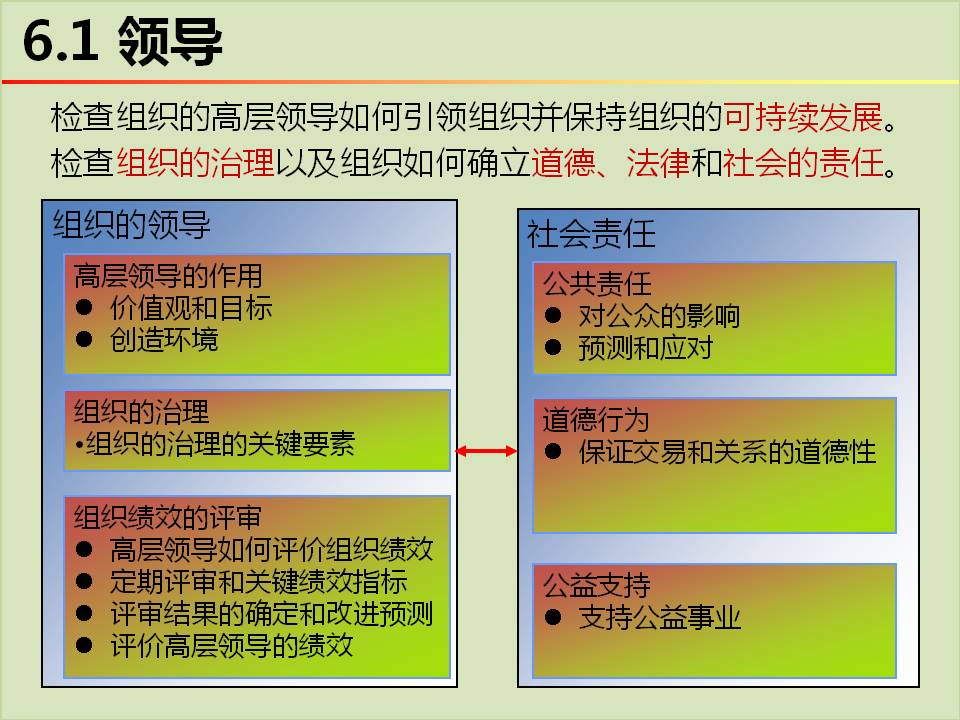 6.1 领导

检查组织的高层领导如何引领组织并保持组织的可持续发展。
检查组织的治理以及组织如何确立道德、法律和社会的责任。

组织的领导

高层领导的作用
● 价值观和目标
● 创造环境

组织的治理
•组织的治理的关键要素

组织绩效的评审
● 高层领导如何评价组织绩效
● 定期评审和关键绩效指标
● 评审结果的确定和改进预测
● 评价高层领导的绩效

社会责任

公共责任
● 对公众的影响
● 预测和应对

道德行为
● 保证交易和关系的道德性

公益支持
● 支持公益事业